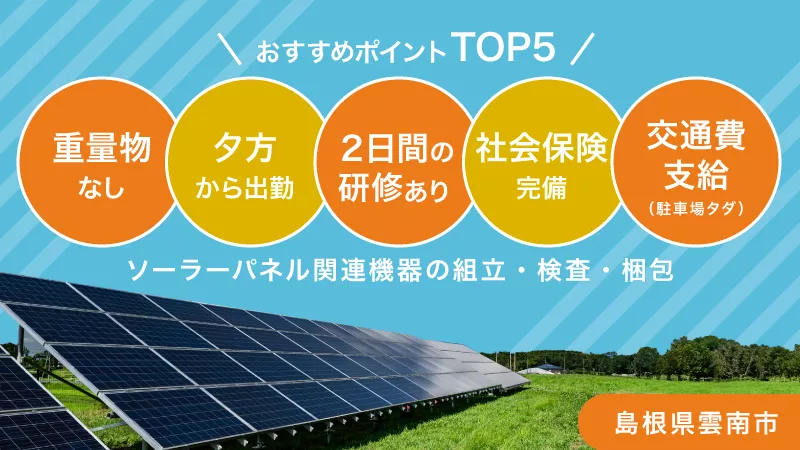 \ おすすめポイントTOP5 /

重量物
なし

夕方
から出勤

2日間の
研修あり

社会保険
完備

交通費
支給
(駐車場タダ)

ソーラーパネル関連機器の組立・検査・梱包

島根県雲南市